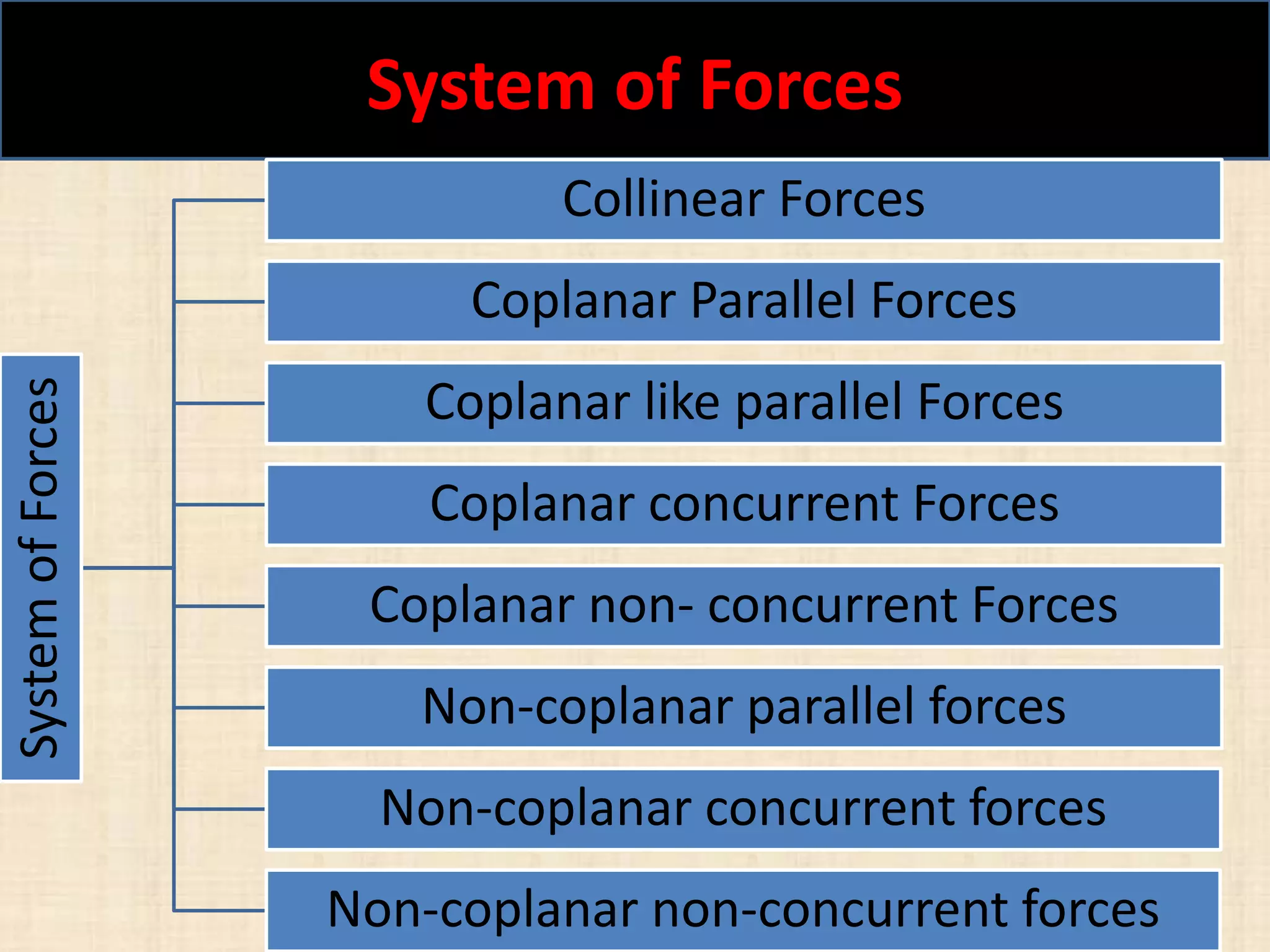 System of Forces

System of Forces

Collinear Forces

Coplanar Parallel Forces

Coplanar like parallel Forces

Coplanar concurrent Forces

Coplanar non- concurrent Forces

Non-coplanar parallel forces

Non-coplanar concurrent forces

Non-coplanar non-concurrent forces